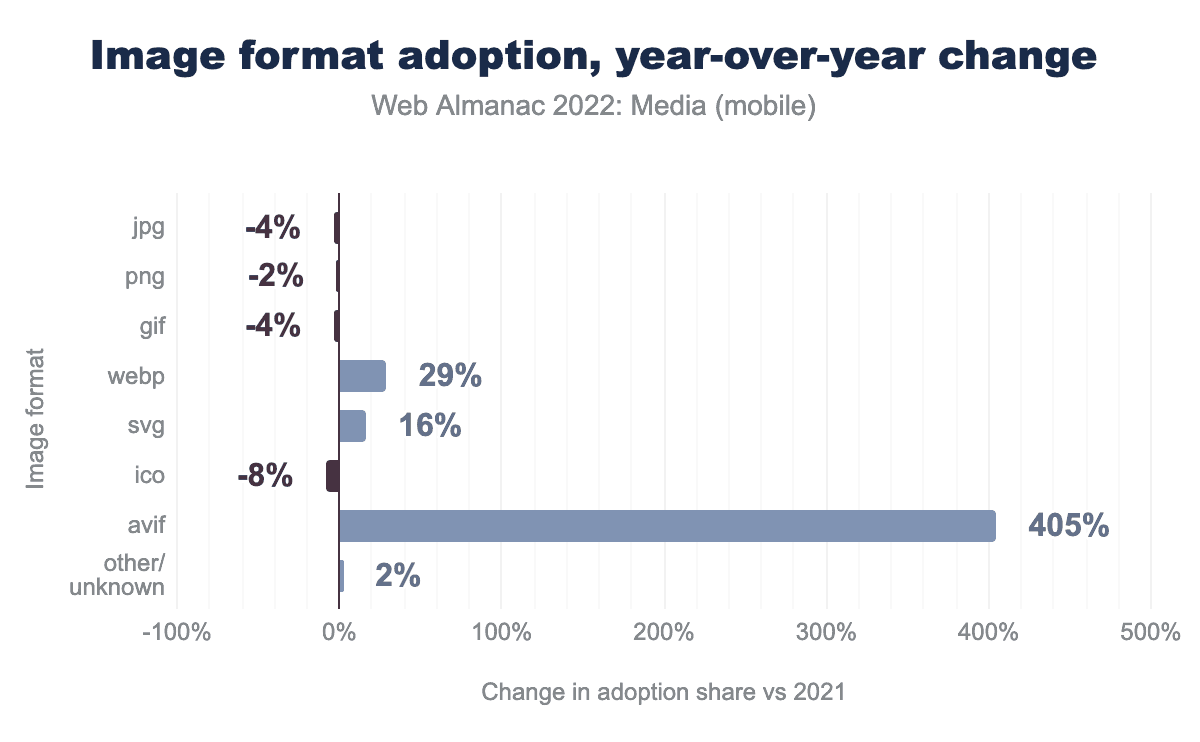 Image format adoption, year-over-year change

Web Almanac 2022: Media (mobile)

Image format

jpg -4%
png -2%
gif -4%
webp 29%
svg 16%
ico -8%
avif 405%
other/ unknown 2%

-100% 0% 100% 200% 300% 400% 500%

Change in adoption share vs 2021